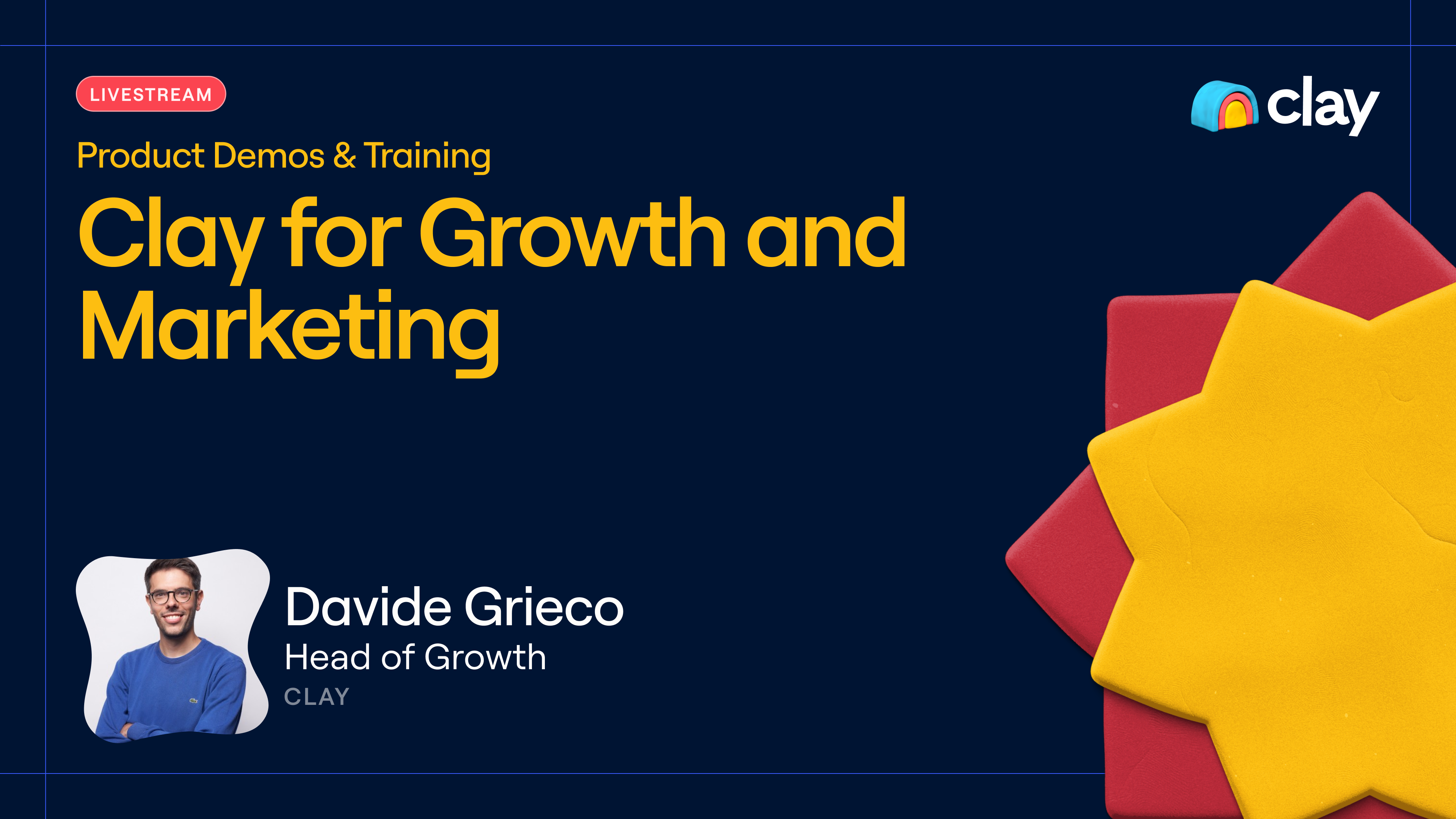 LIVESTREAM

clay

Product Demos & Training

Clay for Growth and Marketing

Davide Grieco
Head of Growth
CLAY